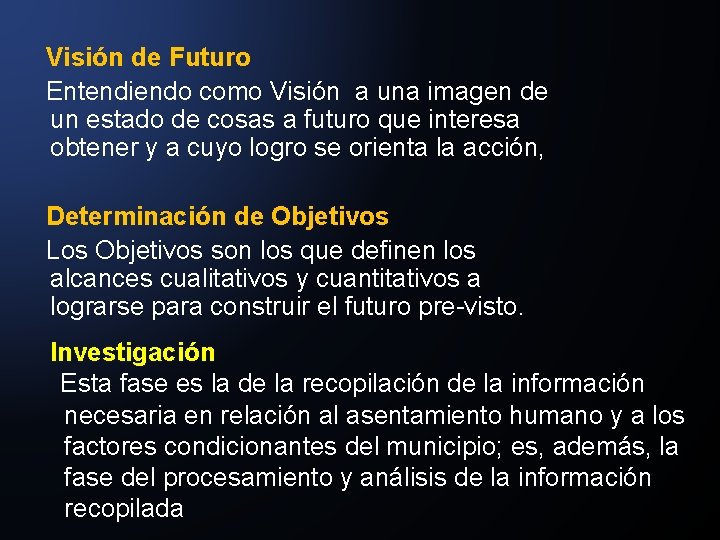 Visión de Futuro

Entendiendo como Visión a una imagen de un estado de cosas a futuro que interesa obtener y a cuyo logro se orienta la acción,

Determinación de Objetivos

Los Objetivos son los que definen los alcances cualitativos y cuantitativos a lograrse para construir el futuro pre-visto.

Investigación

Esta fase es la de la recopilación de la información necesaria en relación al asentamiento humano y a los factores condicionantes del municipio; es, además, la fase del procesamiento y análisis de la información recopilada